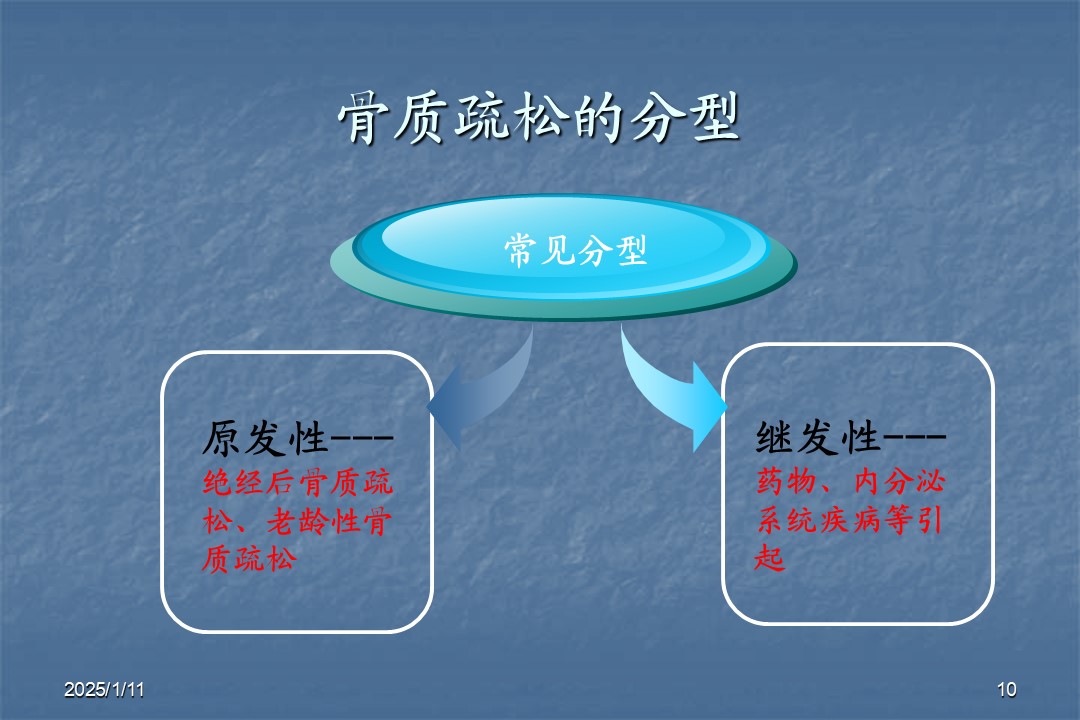 骨质疏松的分型

常见分型

原发性---
绝经后骨质疏松、老龄性骨质疏松

继发性---
药物、内分泌系统疾病等引起

2025/1/11

10